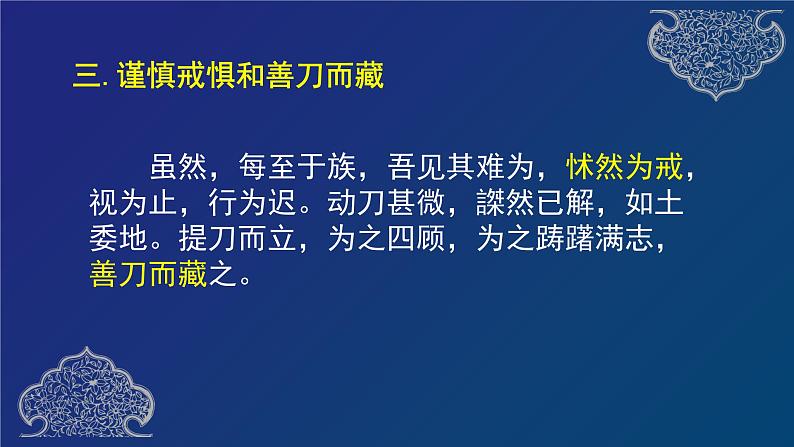 三. 谨慎戒惧和善刀而藏

虽然，每至于族，吾见其难为，怵然为戒，视为止，行为迟。动刀甚微，謋然已解，如土委地。提刀而立，为之四顾，为之踌躇满志，善刀而藏之。